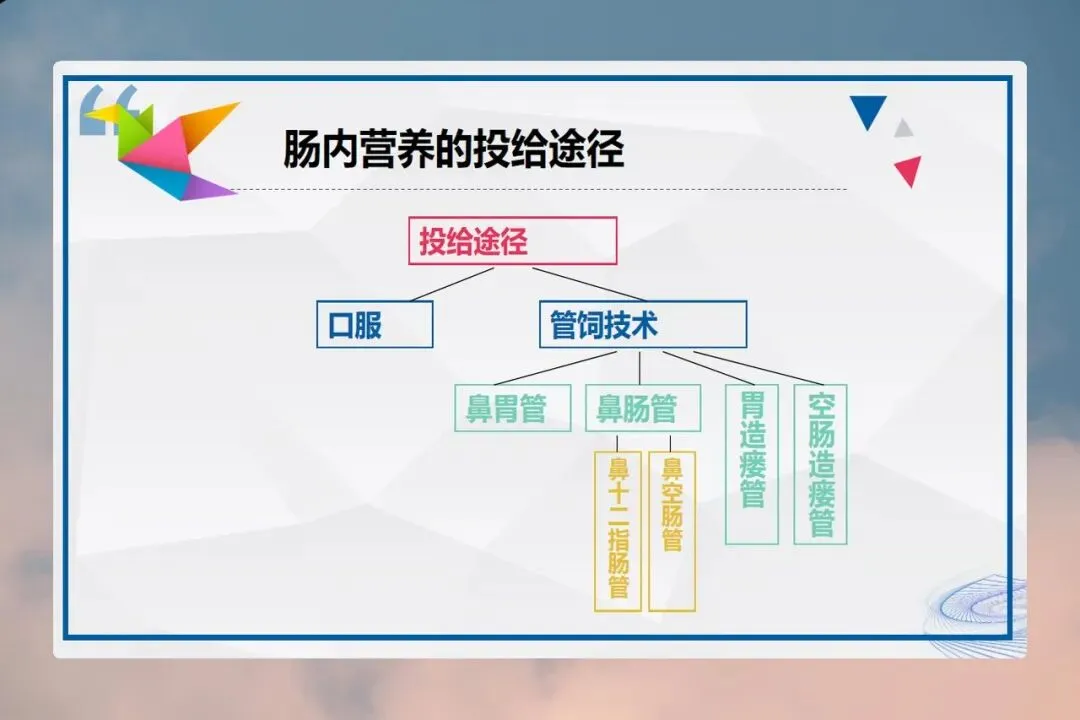 肠内营养的投给途径

投给途径

口服

管饲技术

鼻胃管

鼻肠管

胃造瘘管

空肠造瘘管

鼻十二指肠管

鼻空肠管